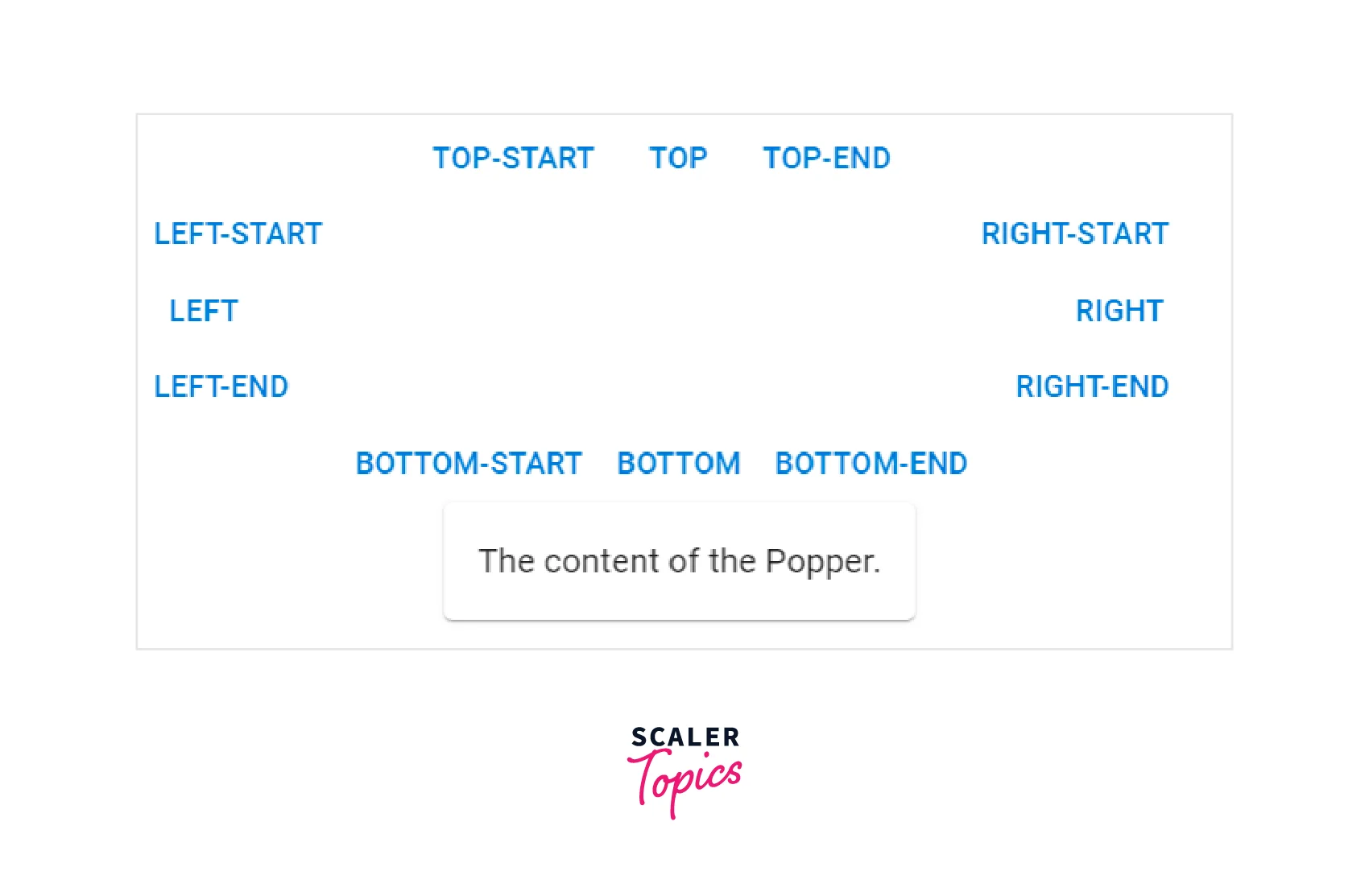 TOP-START TOP TOP-END

LEFT-START RIGHT-START

LEFT RIGHT

LEFT-END RIGHT-END

BOTTOM-START BOTTOM BOTTOM-END

The content of the Popper.

SCALER
Topics